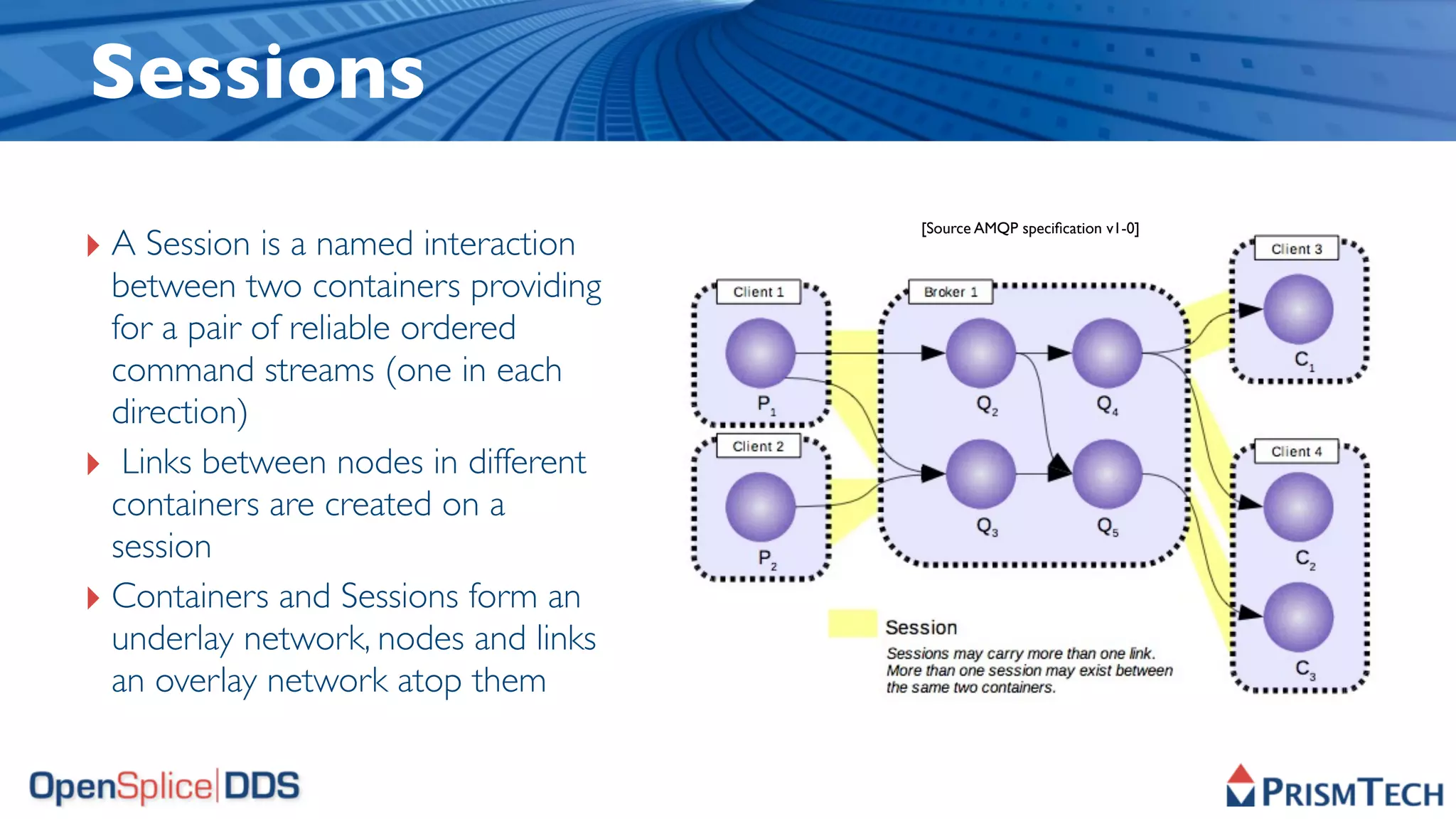 Sessions

A Session is a named interaction between two containers providing for a pair of reliable ordered command streams (one in each direction)

Links between nodes in different containers are created on a session

Containers and Sessions form an underlay network, nodes and links an overlay network atop them

[Source AMQP specification v1-0]

Client 1

$P_1$

Client 2

$P_2$

Broker 1

$Q_2$

$Q_4$

$Q_3$

$Q_5$

Client 3

$C_1$

Client 4

$C_2$

$C_3$

Session

Sessions may carry more than one link. More than one session may exist between the same two containers.

OpenSplice|DDS

PRISMTECH